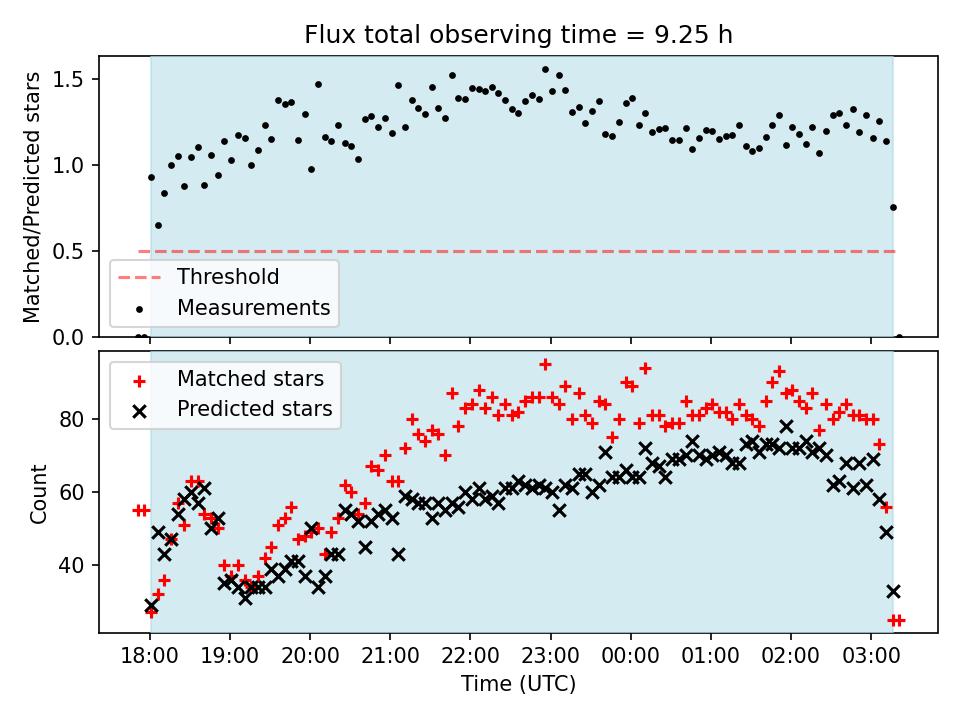 Flux total observing time = 9.25 h

Matched/Predicted stars

1.5
1.0
0.5
0.0

Threshold
Measurements

Matched stars
Predicted stars

Count

80
60
40

18:00
19:00
20:00
21:00
22:00
23:00
00:00
01:00
02:00
03:00

Time (UTC)